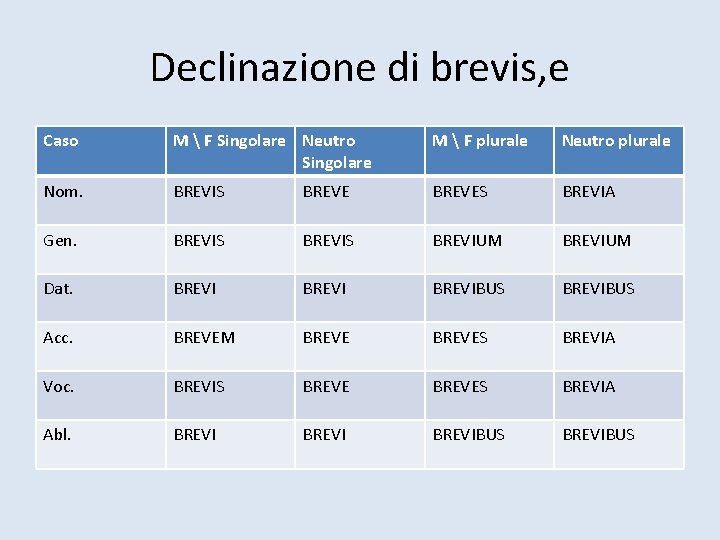 Declinazione di brevis,e

| Caso | M \ F Singolare | Neutro Singolare | M \ F plurale | Neutro plurale |
|---|---|---|---|---|
| Nom. | BREVIS | BREVE | BREVES | BREVIA |
| Gen. | BREVIS | BREVIS | BREVIUM | BREVIUM |
| Dat. | BREVI | BREVI | BREVIBUS | BREVIBUS |
| Acc. | BREVEM | BREVE | BREVES | BREVIA |
| Voc. | BREVIS | BREVE | BREVES | BREVIA |
| Abl. | BREVI | BREVI | BREVIBUS | BREVIBUS |